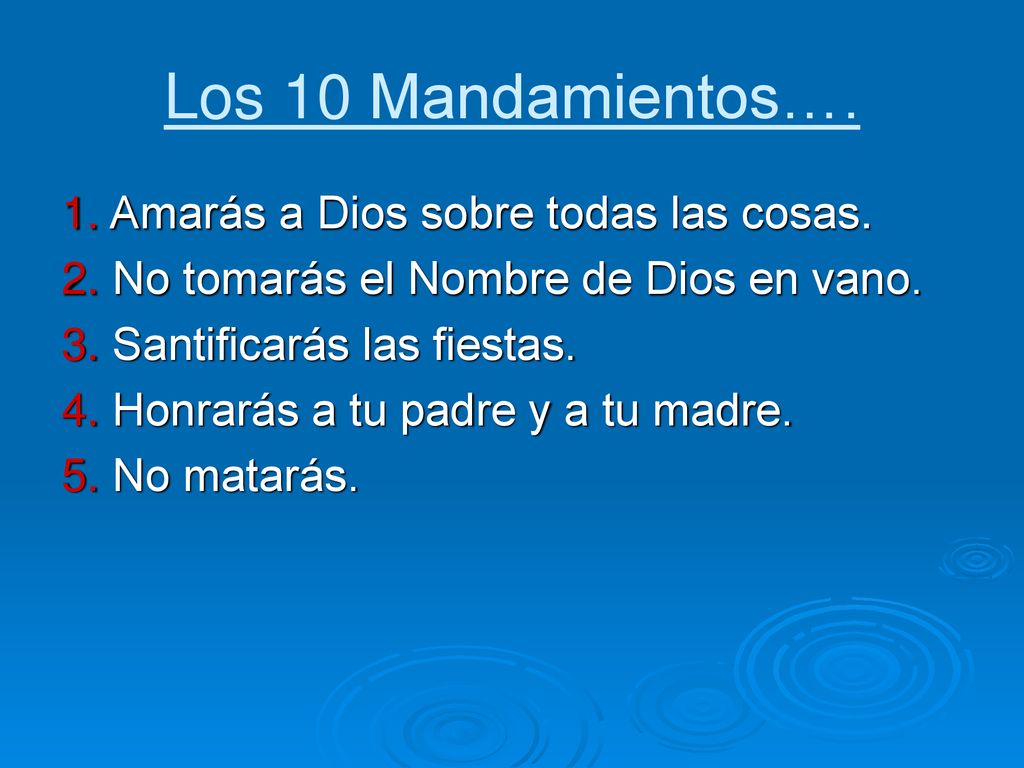 Los 10 Mandamientos….

1. Amarás a Dios sobre todas las cosas.
2. No tomarás el Nombre de Dios en vano.
3. Santificarás las fiestas.
4. Honrarás a tu padre y a tu madre.
5. No matarás.